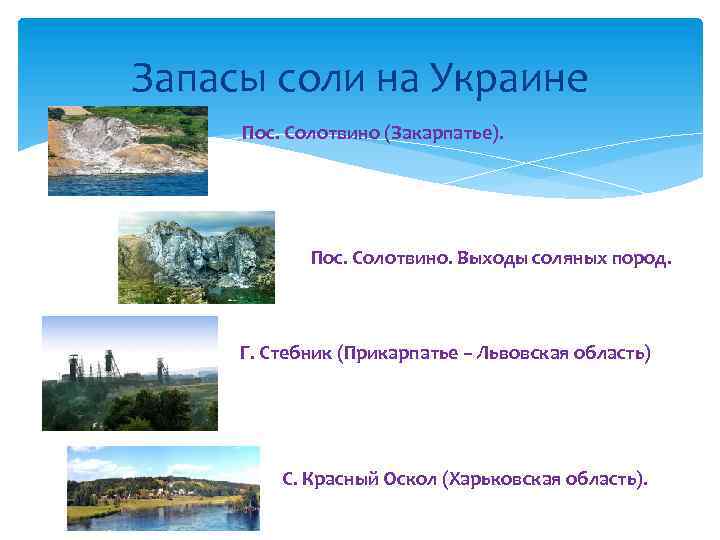 Запасы соли на Украине

Пос. Солотвино (Закарпатье).

Пос. Солотвино. Выходы соляных пород.

Г. Стебник (Прикарпатье – Львовская область)

С. Красный Оскол (Харьковская область).